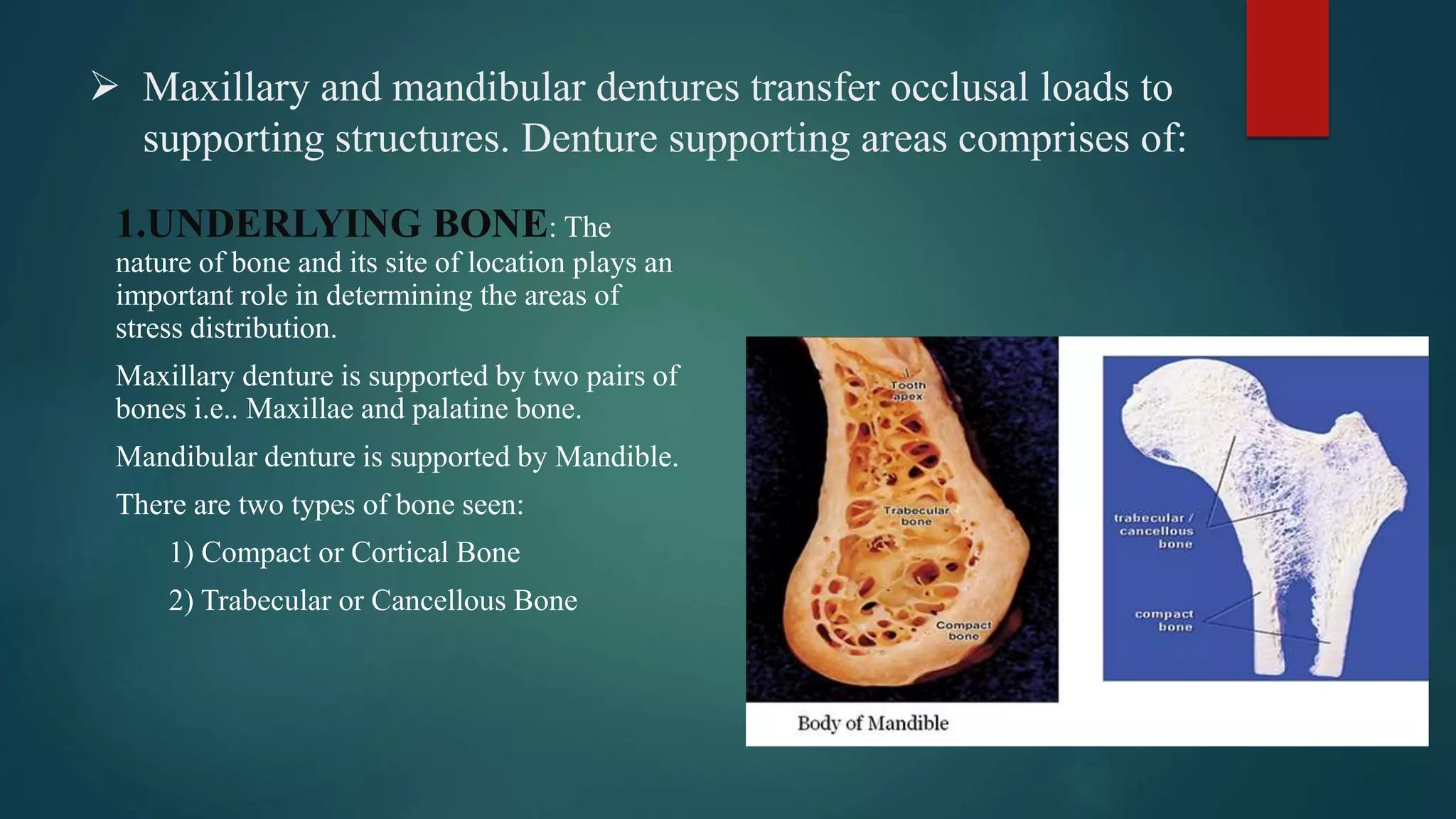 ➢ Maxillary and mandibular dentures transfer occlusal loads to supporting structures. Denture supporting areas comprises of:

1.UNDERLYING BONE: The nature of bone and its site of location plays an important role in determining the areas of stress distribution.

Maxillary denture is supported by two pairs of bones i.e.. Maxillae and palatine bone.

Mandibular denture is supported by Mandible.

There are two types of bone seen:

1) Compact or Cortical Bone

2) Trabecular or Cancellous Bone

Tooth apex

Trabecular bone

Compact bone

Body of Mandible

trabecular / cancellous bone

compact bone